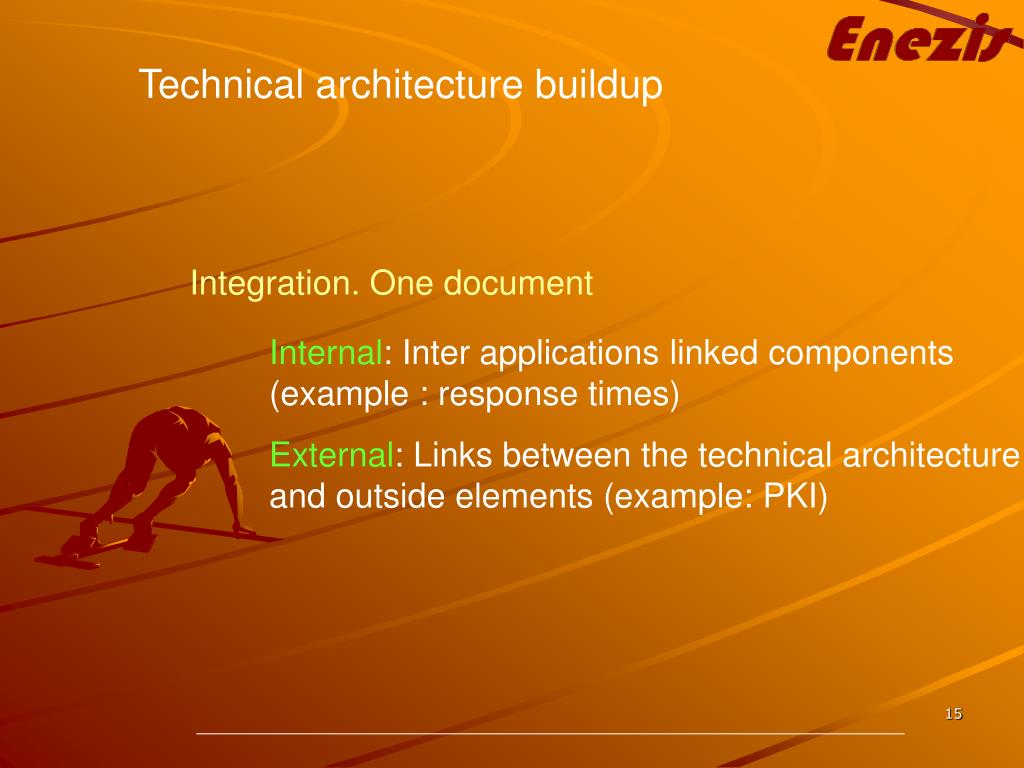 Enezis

Technical architecture buildup

Integration. One document

Internal: Inter applications linked components (example : response times)

External: Links between the technical architecture and outside elements (example: PKI)

15